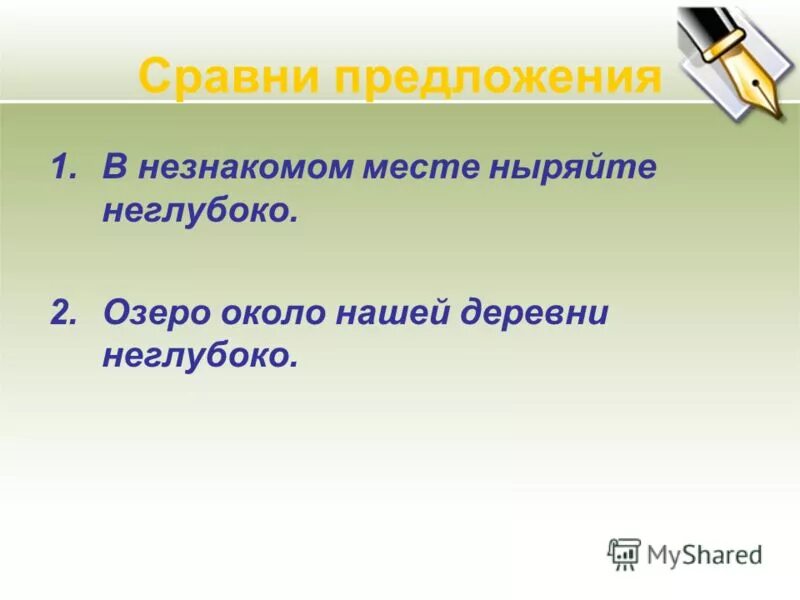 Сравни предложения

1. В незнакомом месте ныряйте неглубоко.

2. Озеро около нашей деревни неглубоко.

MyShared